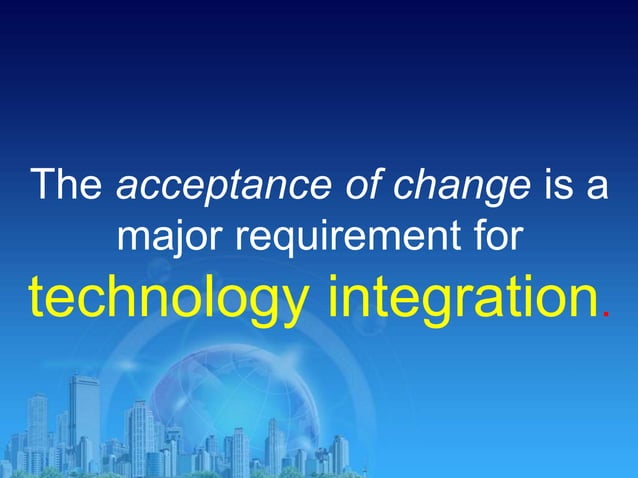 The acceptance of change is a major requirement for technology integration.